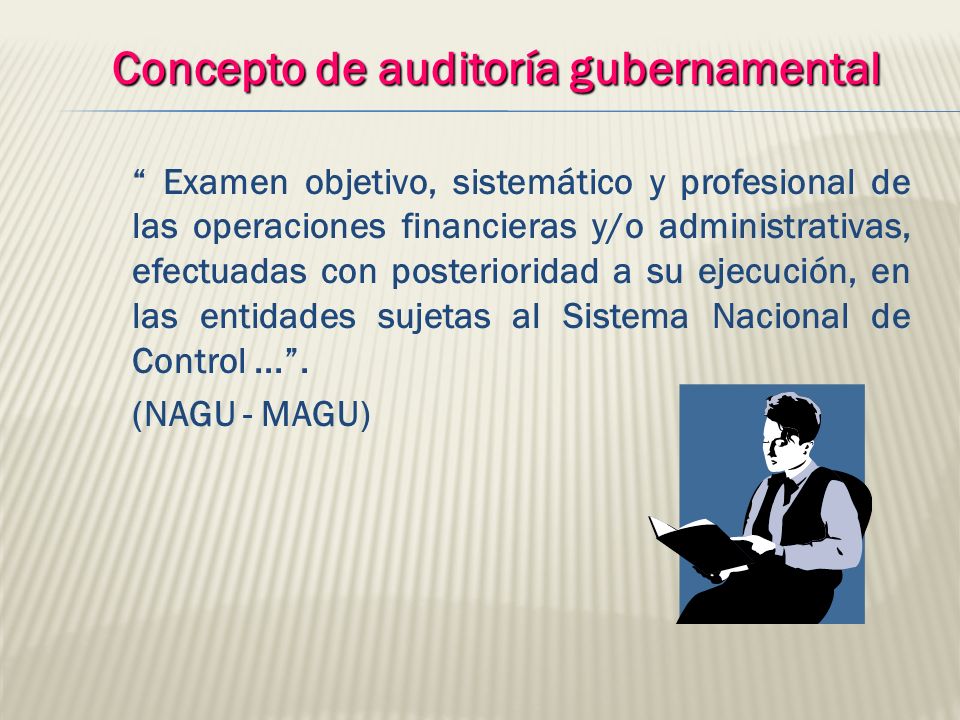 Concepto de auditoría gubernamental

“ Examen objetivo, sistemático y profesional de las operaciones financieras y/o administrativas, efectuadas con posterioridad a su ejecución, en las entidades sujetas al Sistema Nacional de Control …”.

(NAGU - MAGU)